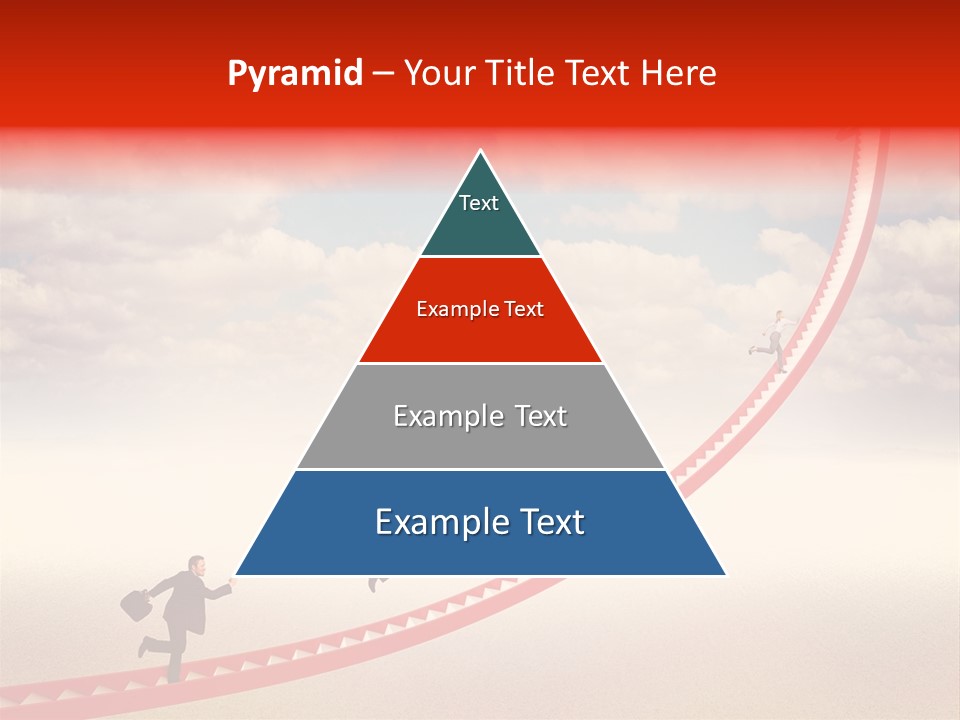 Pyramid – Your Title Text Here

Text

Example Text

Example Text

Example Text